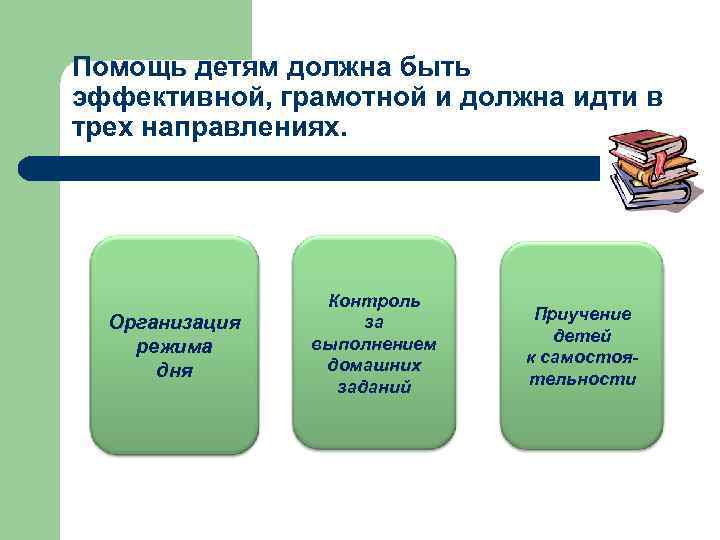 Помощь детям должна быть эффективной, грамотной и должна идти в трех направлениях.

Организация режима дня

Контроль за выполнением домашних заданий

Приучение детей к самостоятельности